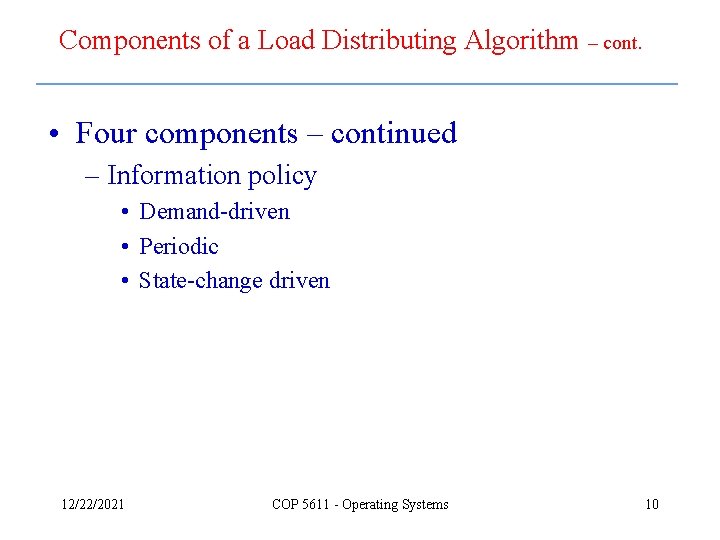 Components of a Load Distributing Algorithm – cont.

• Four components – continued
– Information policy
• Demand-driven
• Periodic
• State-change driven

12/22/2021 COP 5611 - Operating Systems 10